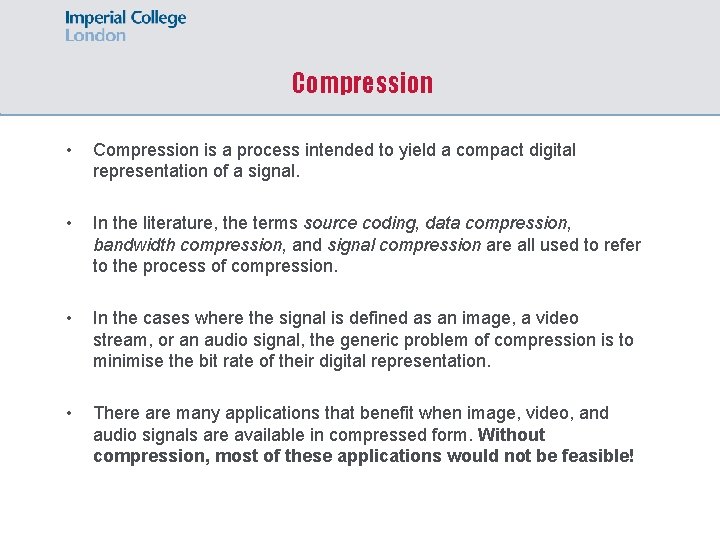 Imperial College
London

Compression

• Compression is a process intended to yield a compact digital representation of a signal.

• In the literature, the terms source coding, data compression, bandwidth compression, and signal compression are all used to refer to the process of compression.

• In the cases where the signal is defined as an image, a video stream, or an audio signal, the generic problem of compression is to minimise the bit rate of their digital representation.

• There are many applications that benefit when image, video, and audio signals are available in compressed form. Without compression, most of these applications would not be feasible!